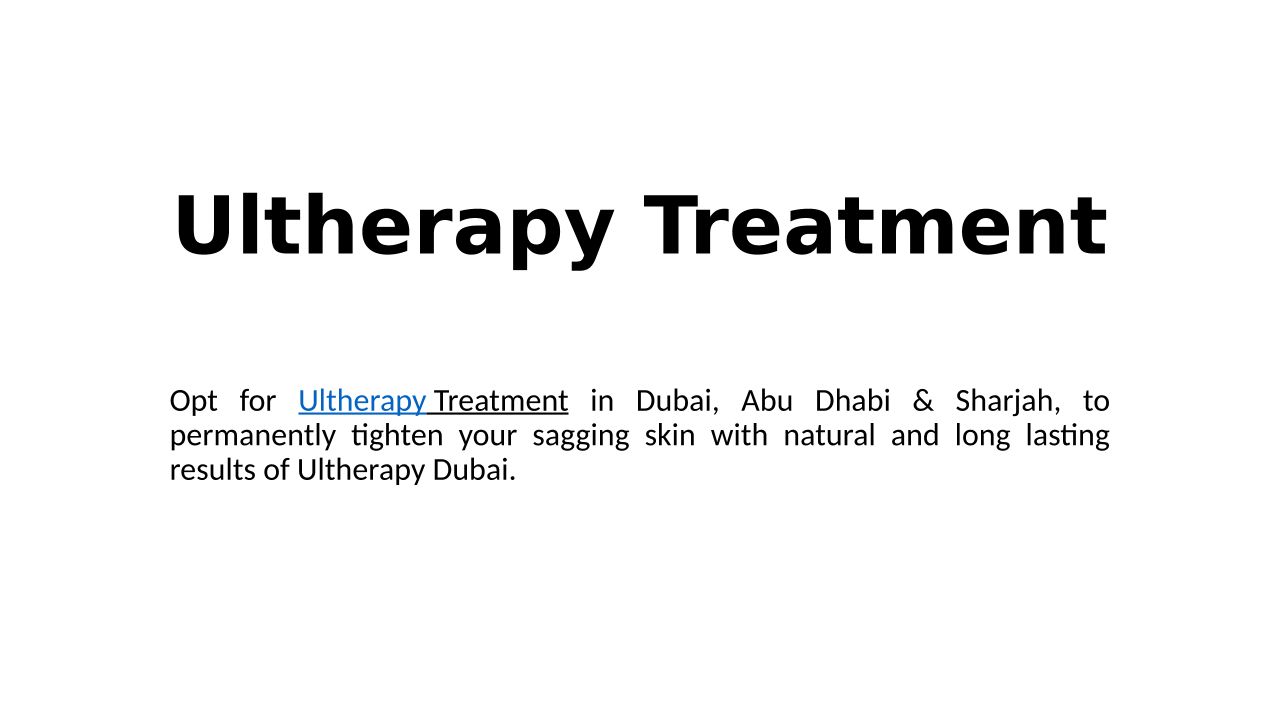 Ultherapy Treatment

Opt for Ultherapy Treatment in Dubai, Abu Dhabi & Sharjah, to permanently tighten your sagging skin with natural and long lasting results of Ultherapy Dubai.